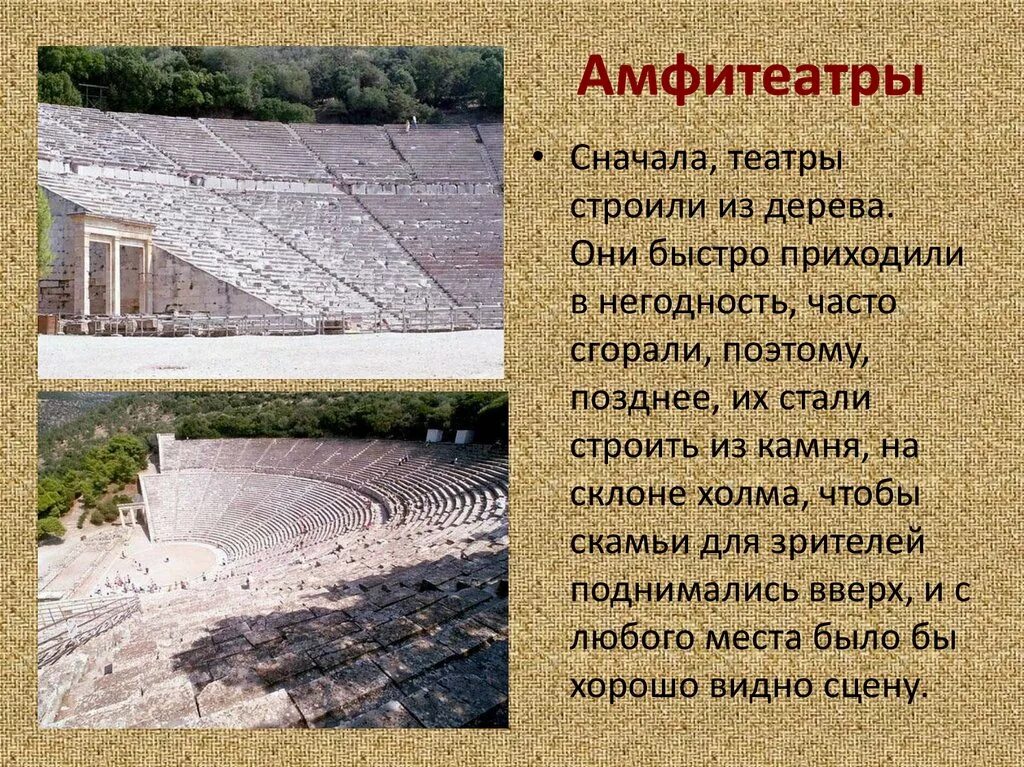 Амфитеатры

• Сначала, театры строили из дерева. Они быстро приходили в негодность, часто сгорали, поэтому, позднее, их стали строить из камня, на склоне холма, чтобы скамьи для зрителей поднимались вверх, и с любого места было бы хорошо видно сцену.